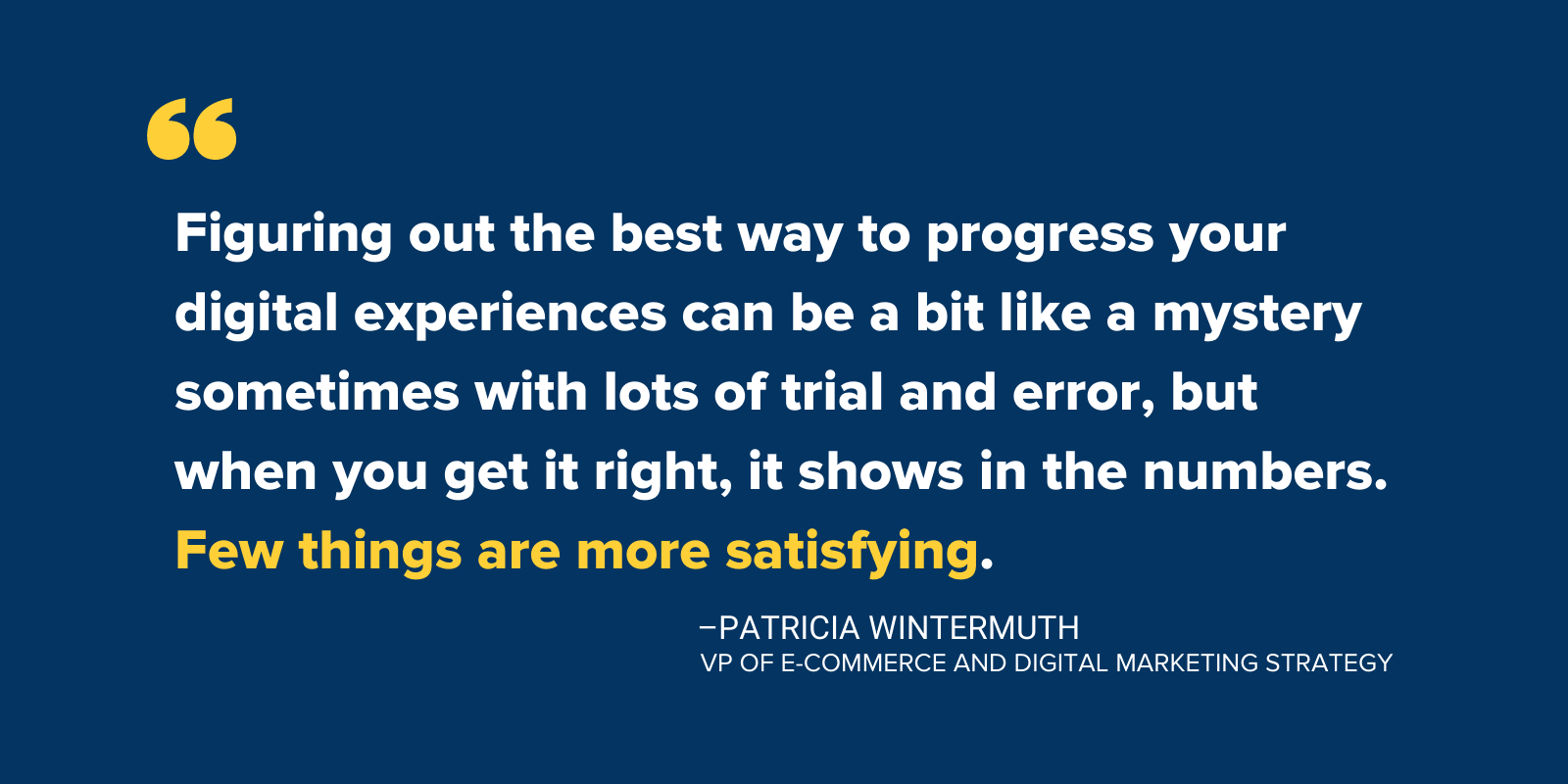 “

Figuring out the best way to progress your digital experiences can be a bit like a mystery sometimes with lots of trial and error, but when you get it right, it shows in the numbers. Few things are more satisfying.

–PATRICIA WINTERMUTH
VP OF E-COMMERCE AND DIGITAL MARKETING STRATEGY